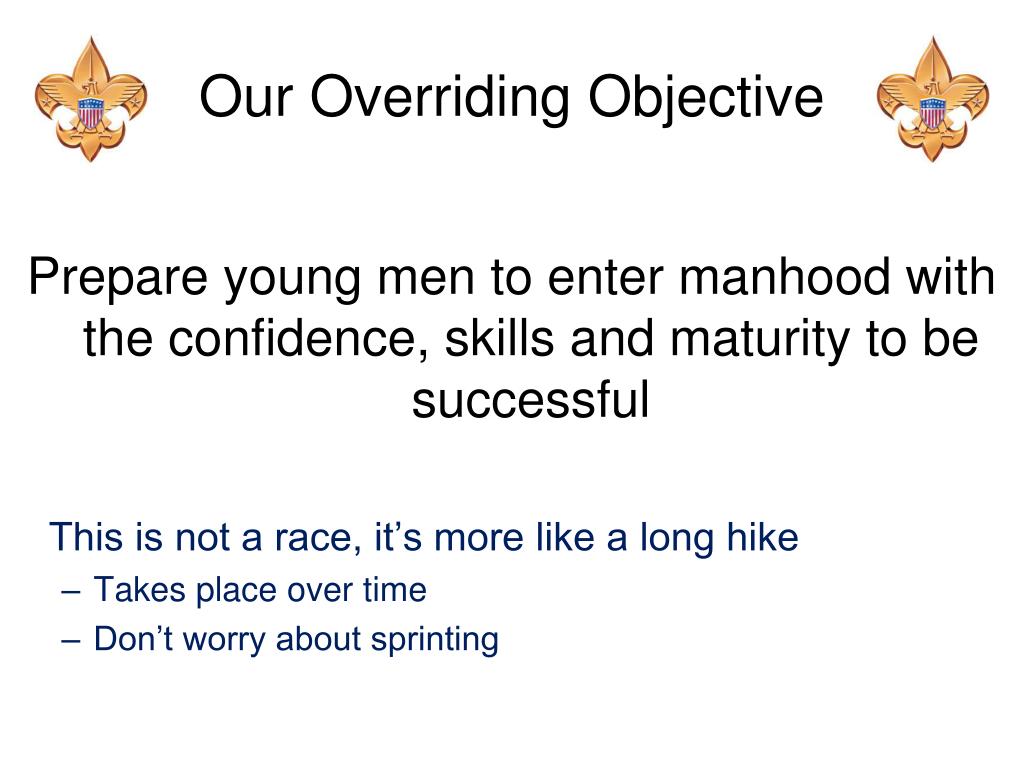 Our Overriding Objective

Prepare young men to enter manhood with the confidence, skills and maturity to be successful

This is not a race, it’s more like a long hike
– Takes place over time
– Don’t worry about sprinting